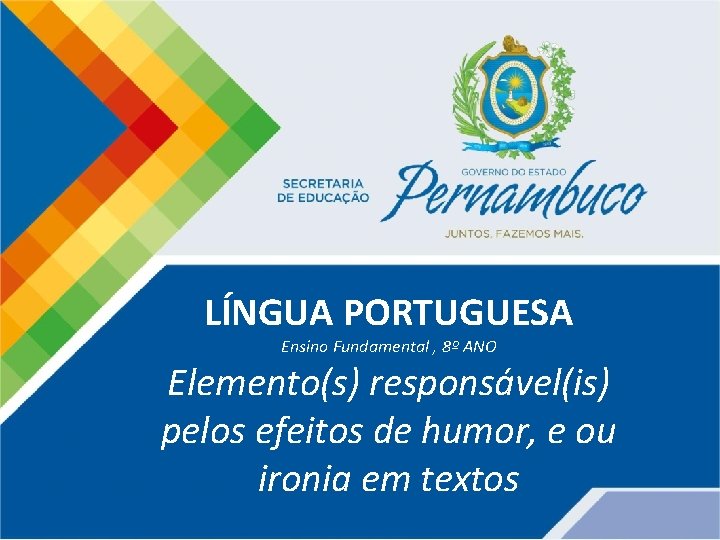 SECRETARIA DE EDUCAÇÃO

GOVERNO DO ESTADO
Pernambuco
JUNTOS, FAZEMOS MAIS.

LÍNGUA PORTUGUESA

Ensino Fundamental , 8º ANO

Elemento(s) responsável(is) pelos efeitos de humor, e ou ironia em textos